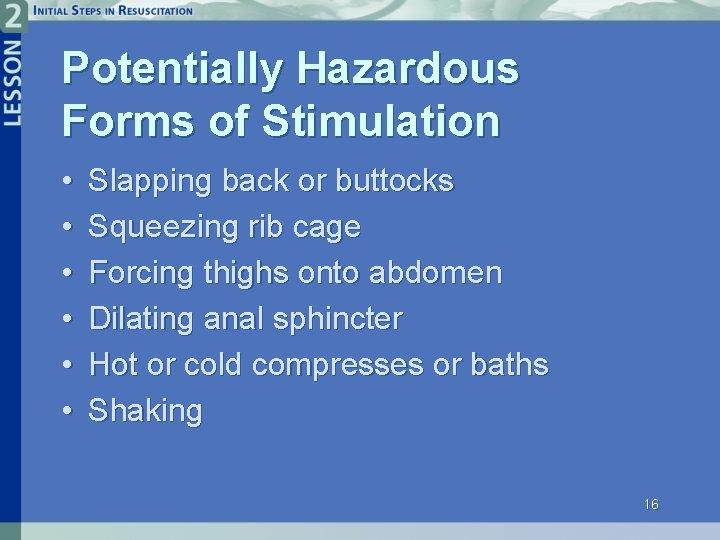 LESSON 2

INITIAL STEPS IN RESUSCITATION

Potentially Hazardous Forms of Stimulation

• Slapping back or buttocks
• Squeezing rib cage
• Forcing thighs onto abdomen
• Dilating anal sphincter
• Hot or cold compresses or baths
• Shaking

16